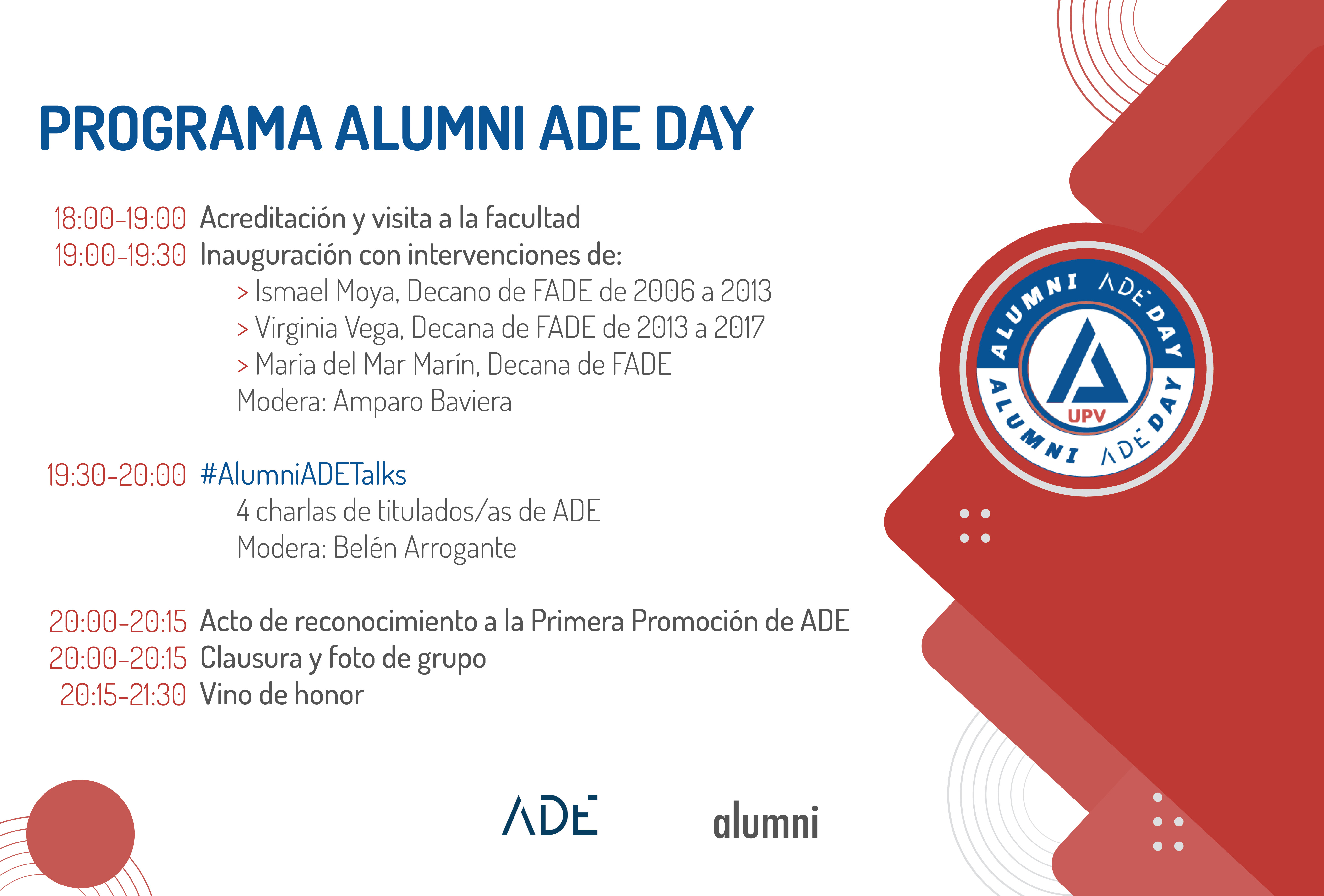 PROGRAMA ALUMNI ADE DAY

18:00-19:00 Acreditación y visita a la facultad
19:00-19:30 Inauguración con intervenciones de:
> Ismael Moya, Decano de FADE de 2006 a 2013
> Virginia Vega, Decana de FADE de 2013 a 2017
> Maria del Mar Marín, Decana de FADE
Modera: Amparo Baviera

19:30-20:00 #AlumniADETalks
4 charlas de titulados/as de ADE
Modera: Belén Arrogante

20:00-20:15 Acto de reconocimiento a la Primera Promoción de ADE
20:00-20:15 Clausura y foto de grupo
20:15-21:30 Vino de honor

ALUMNI ADE DAY
UPV
ALUMNI ADE DAY

ADE
alumni